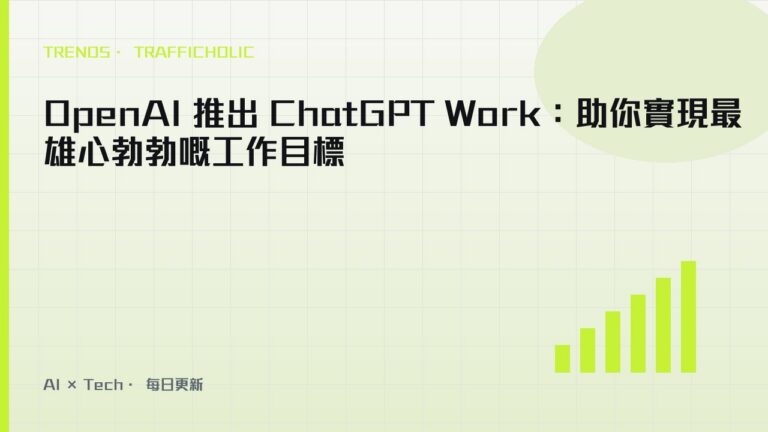 TRENDS · TRAFFICHOLIC

OpenAI 推出 ChatGPT Work：助你實現最雄心勃勃嘅工作目標

AI × Tech · 每日更新